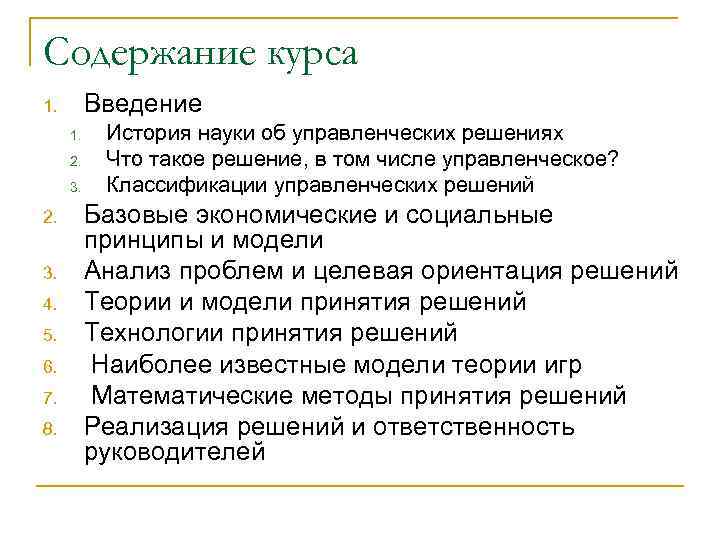 Содержание курса

1. Введение
   1. История науки об управленческих решениях
   2. Что такое решение, в том числе управленческое?
   3. Классификации управленческих решений
2. Базовые экономические и социальные принципы и модели
3. Анализ проблем и целевая ориентация решений
4. Теории и модели принятия решений
5. Технологии принятия решений
6. Наиболее известные модели теории игр
7. Математические методы принятия решений
8. Реализация решений и ответственность руководителей